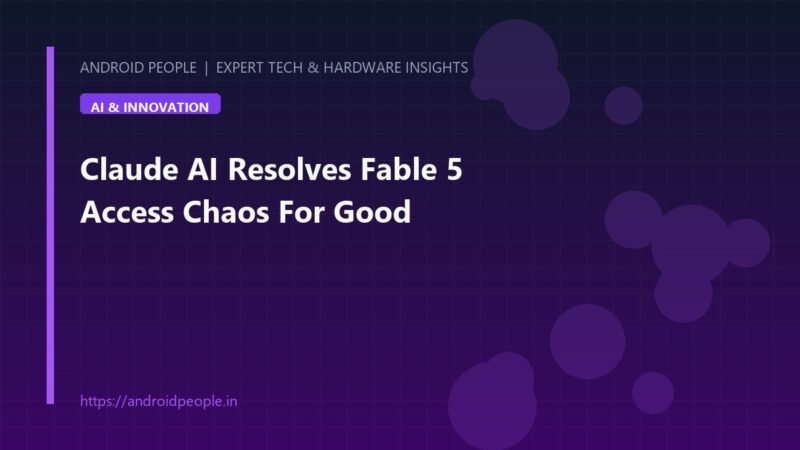 ANDROID PEOPLE | EXPERT TECH & HARDWARE INSIGHTS

AI & INNOVATION

Claude AI Resolves Fable 5 Access Chaos For Good

https://androidpeople.in